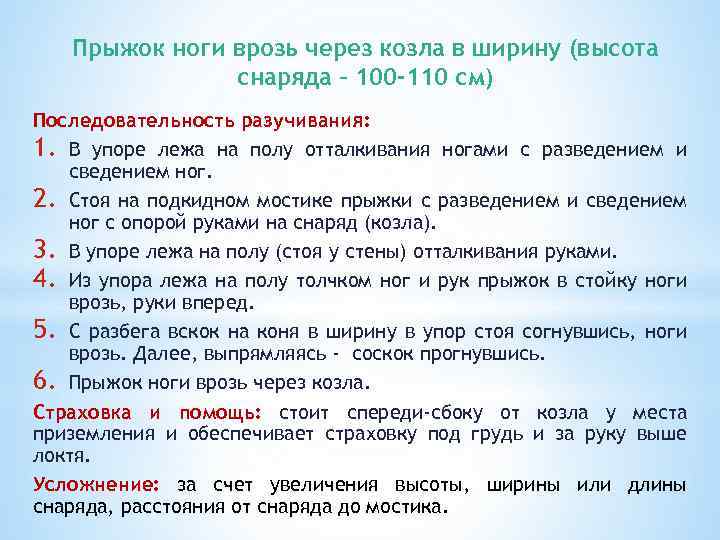 Прыжок ноги врозь через козла в ширину (высота снаряда – 100-110 см)

Последовательность разучивания:

1. В упоре лежа на полу отталкивания ногами с разведением и сведением ног.
2. Стоя на подкидном мостике прыжки с разведением и сведением ног с опорой руками на снаряд (козла).
3. В упоре лежа на полу (стоя у стены) отталкивания руками.
4. Из упора лежа на полу толчком ног и рук прыжок в стойку ноги врозь, руки вперед.
5. С разбега вскок на коня в ширину в упор стоя согнувшись, ноги врозь. Далее, выпрямляясь - соскок прогнувшись.
6. Прыжок ноги врозь через козла.

Страховка и помощь: стоит спереди-сбоку от козла у места приземления и обеспечивает страховку под грудь и за руку выше локтя.

Усложнение: за счет увеличения высоты, ширины или длины снаряда, расстояния от снаряда до мостика.